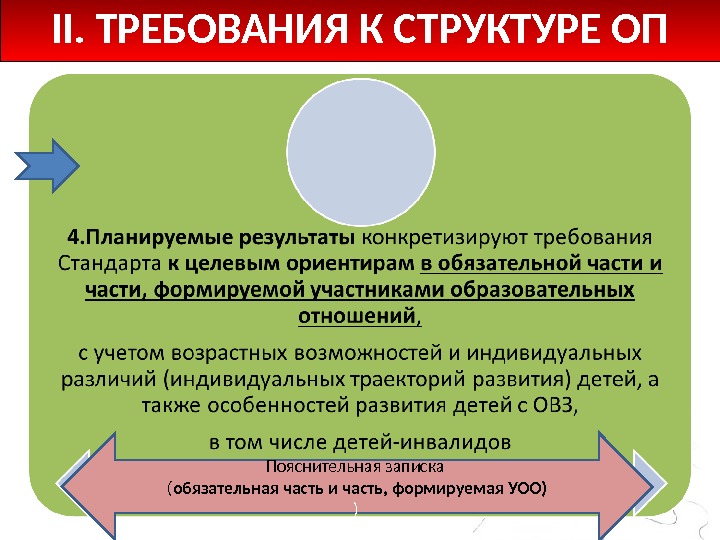 II. ТРЕБОВАНИЯ К СТРУКТУРЕ ОП

4.Планируемые результаты конкретизируют требования Стандарта к целевым ориентирам в обязательной части и части, формируемой участниками образовательных отношений,

с учетом возрастных возможностей и индивидуальных различий (индивидуальных траекторий развития) детей, а также особенностей развития детей с ОВЗ,

в том числе детей-инвалидов

Пояснительная записка
(обязательная часть и часть, формируемая УОО)
)